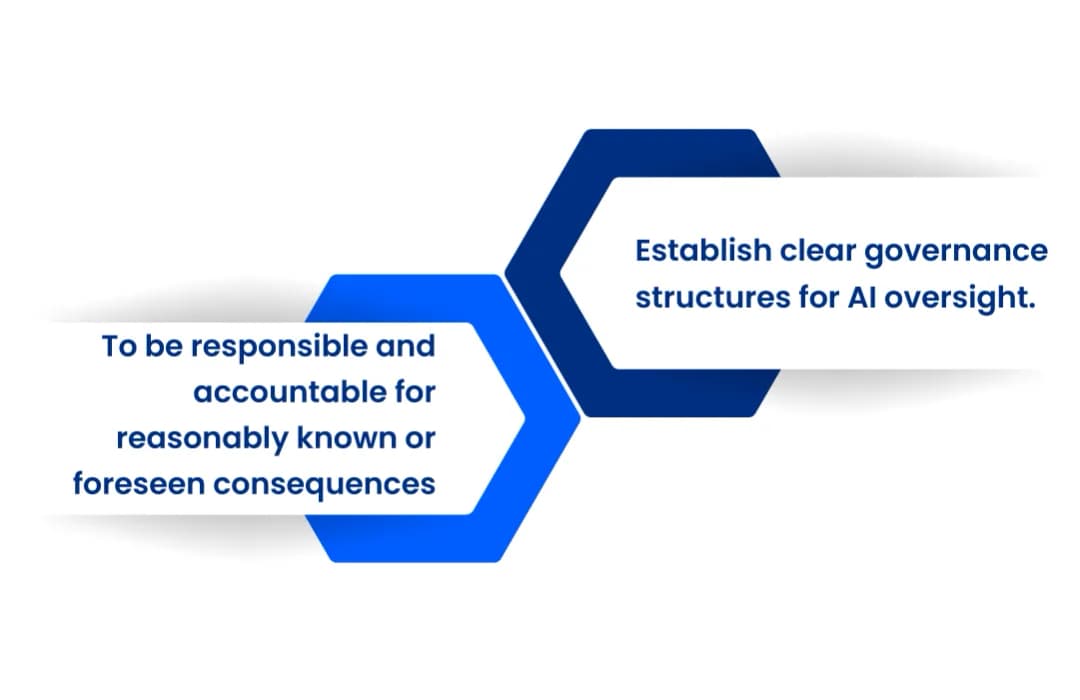 Establish clear governance structures for AI oversight.

To be responsible and accountable for reasonably known or foreseen consequences